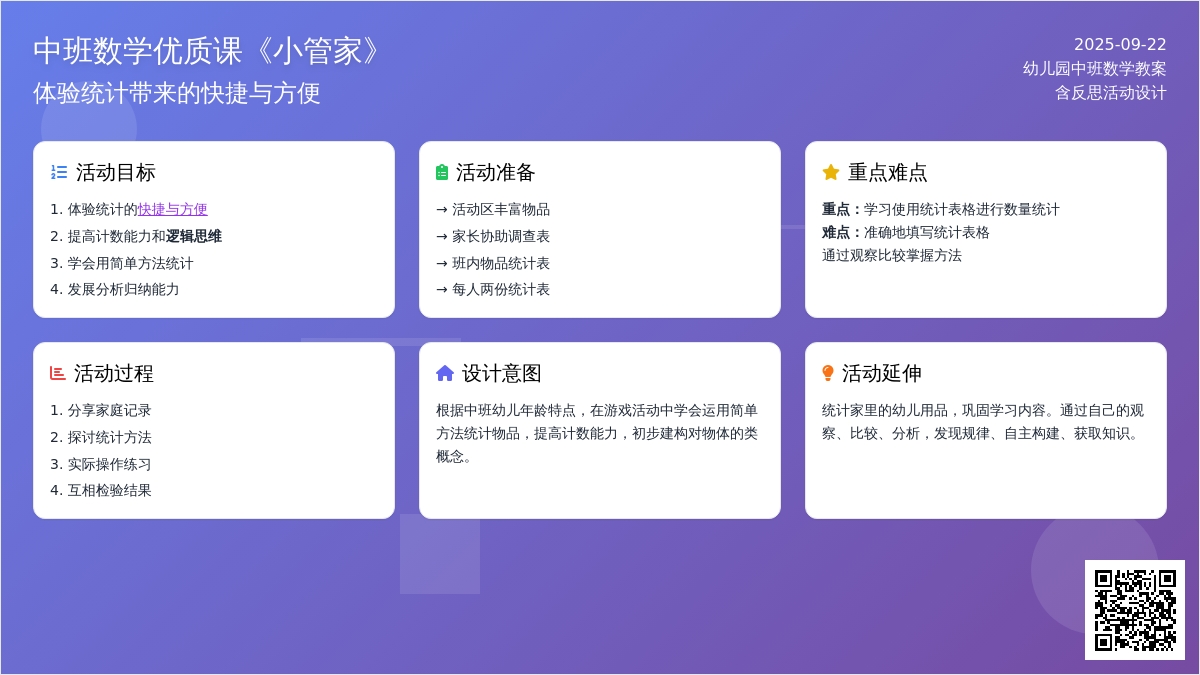 中班数学优质课《小管家》
体验统计带来的快捷与方便

2025-09-22
幼儿园中班数学教案
含反思活动设计

活动目标

1. 体验统计的快捷与方便
2. 提高计数能力和逻辑思维
3. 学会用简单方法统计
4. 发展分析归纳能力

活动准备

→ 活动区丰富物品
→ 家长协助调查表
→ 班内物品统计表
→ 每人两份统计表

重点难点

重点：学习使用统计表格进行数量统计
难点：准确地填写统计表格
通过观察比较掌握方法

活动过程

1. 分享家庭记录
2. 探讨统计方法
3. 实际操作练习
4. 互相检验结果

设计意图

根据中班幼儿年龄特点，在游戏活动中学会运用简单方法统计物品，提高计数能力，初步建构对物体的类概念。

活动延伸

统计家里的幼儿用品，巩固学习内容。通过自己的观察、比较、分析，发现规律、自主构建、获取知识。